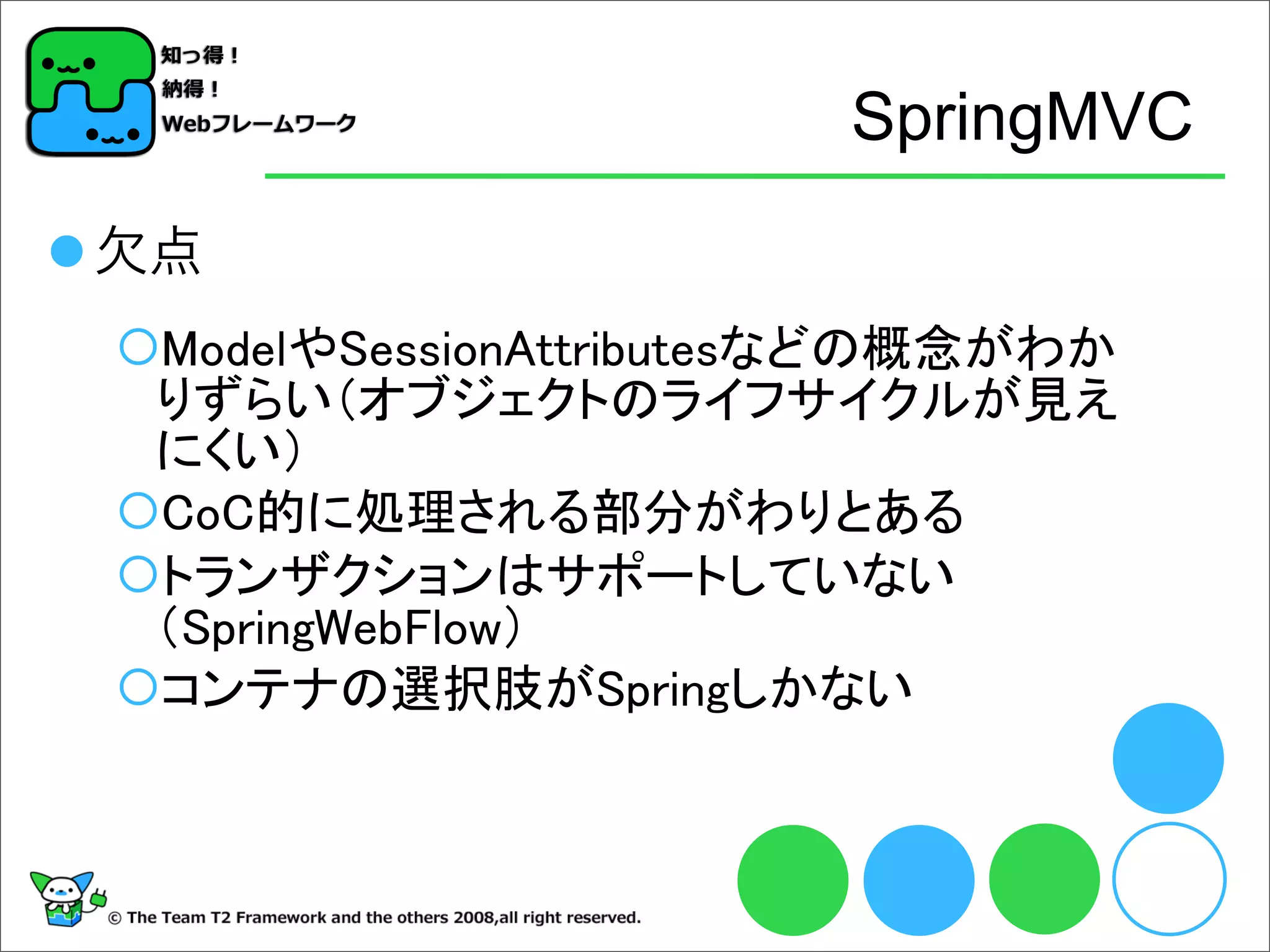 知っ得！
納得！
Webフレームワーク

SpringMVC

● 欠点

○ModelやSessionAttributesなどの概念がわかりずらい（オブジェクトのライフサイクルが見えにくい）

○CoC的に処理される部分がわりとある

○トランザクションはサポートしていない（SpringWebFlow）

○コンテナの選択肢がSpringしかない

© The Team T2 Framework and the others 2008,all right reserved.